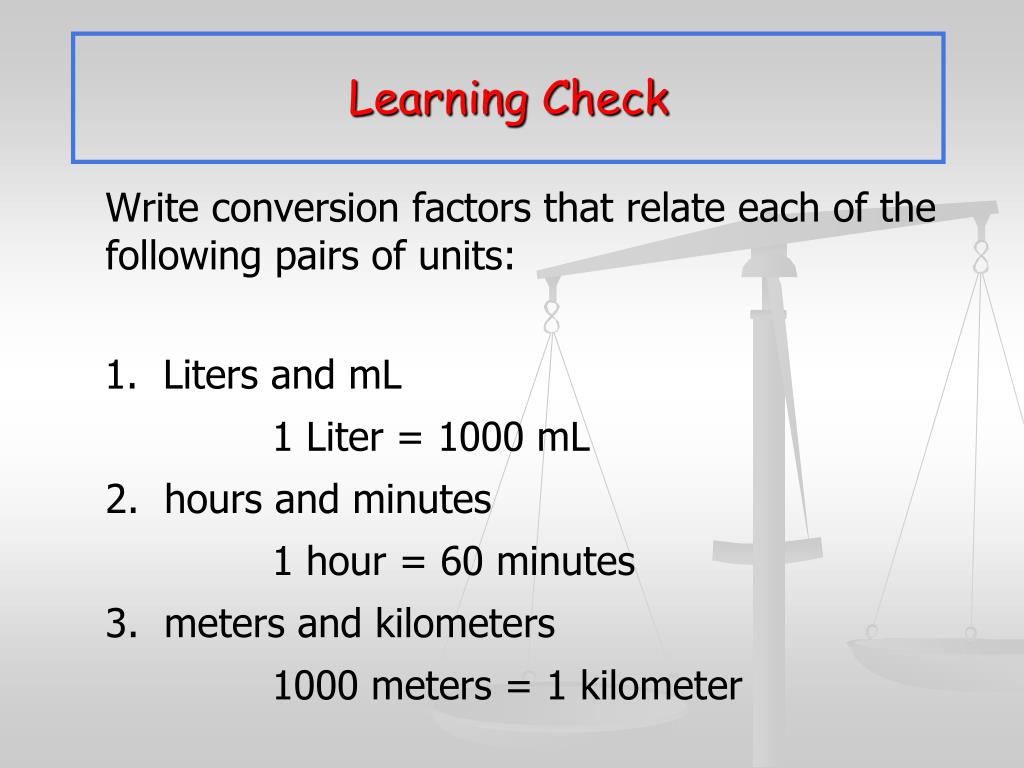 Learning Check

Write conversion factors that relate each of the following pairs of units:

1. Liters and mL

1 Liter = 1000 mL

2. hours and minutes

1 hour = 60 minutes

3. meters and kilometers

1000 meters = 1 kilometer